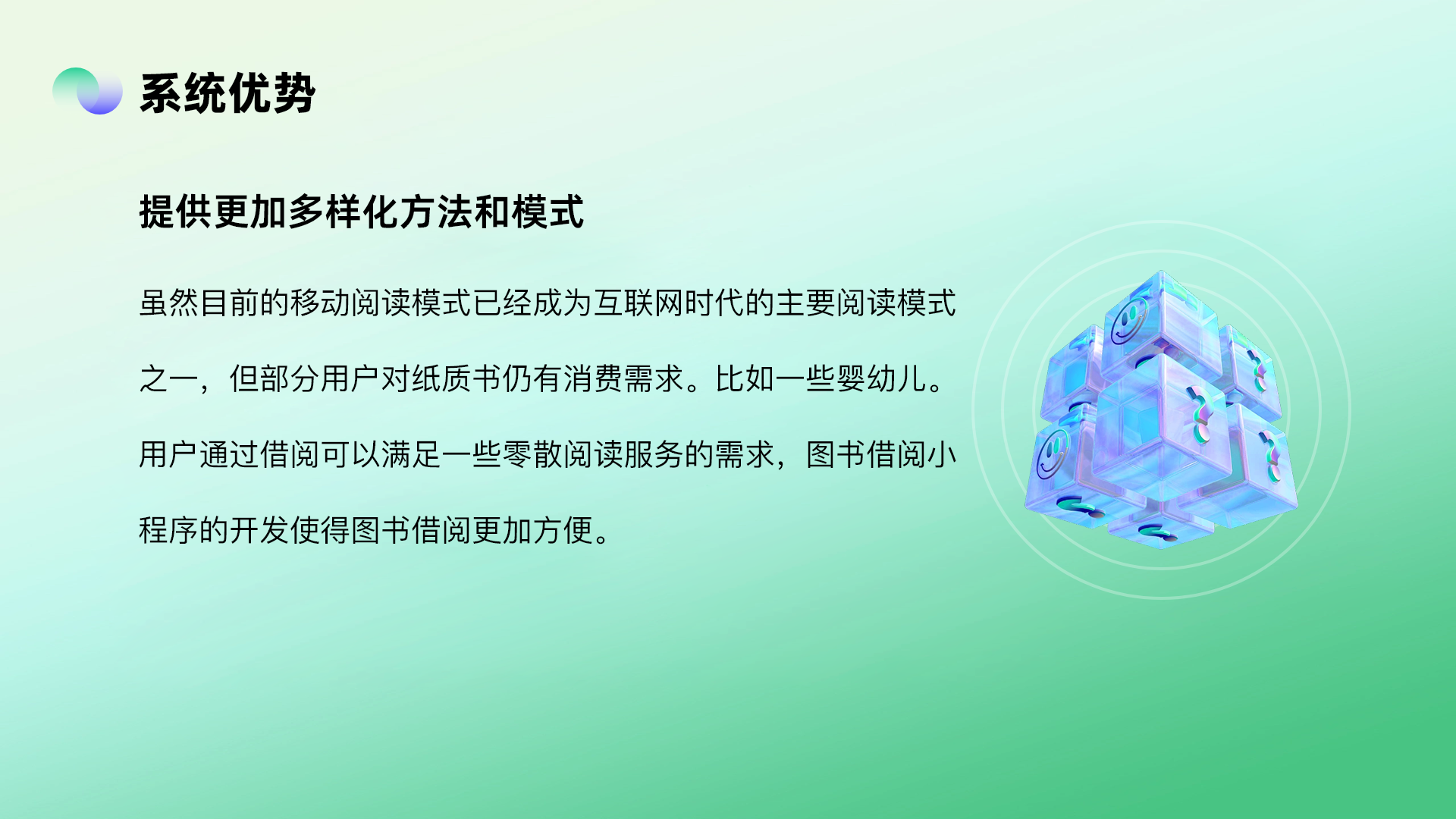 系统优势

提供更加多样化方法和模式

虽然目前的移动阅读模式已经成为互联网时代的主要阅读模式之一，但部分用户对纸质书仍有消费需求。比如一些婴幼儿。用户通过借阅可以满足一些零散阅读服务的需求，图书借阅小程序的开发使得图书借阅更加方便。